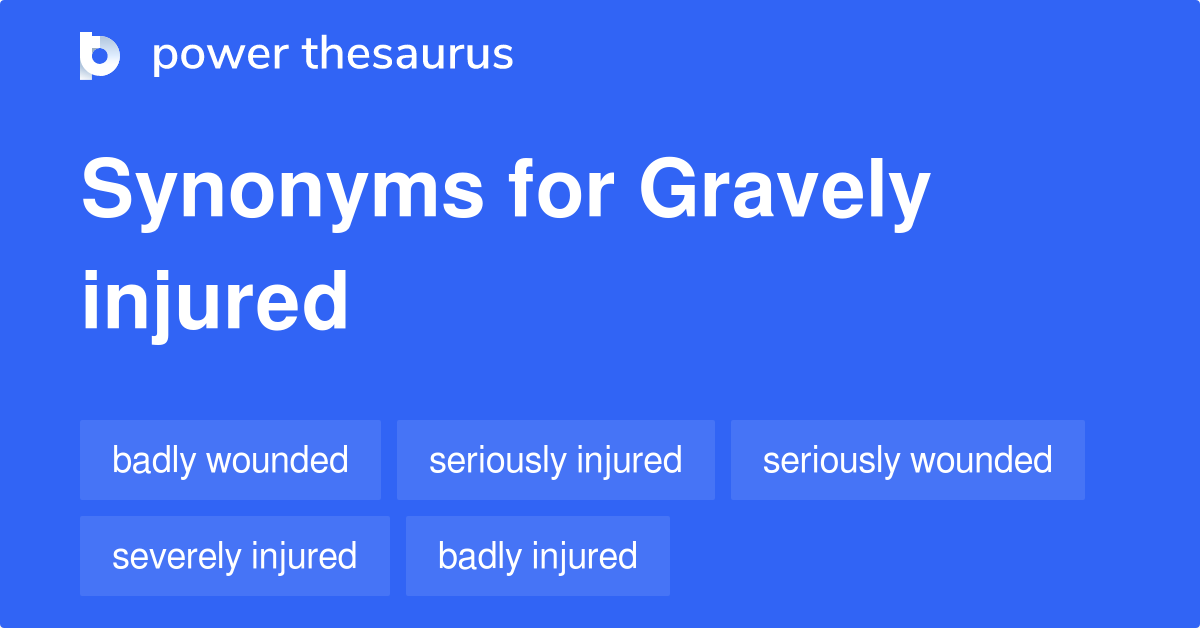 power thesaurus

Synonyms for Gravely injured

badly wounded
seriously injured
seriously wounded
severely injured
badly injured